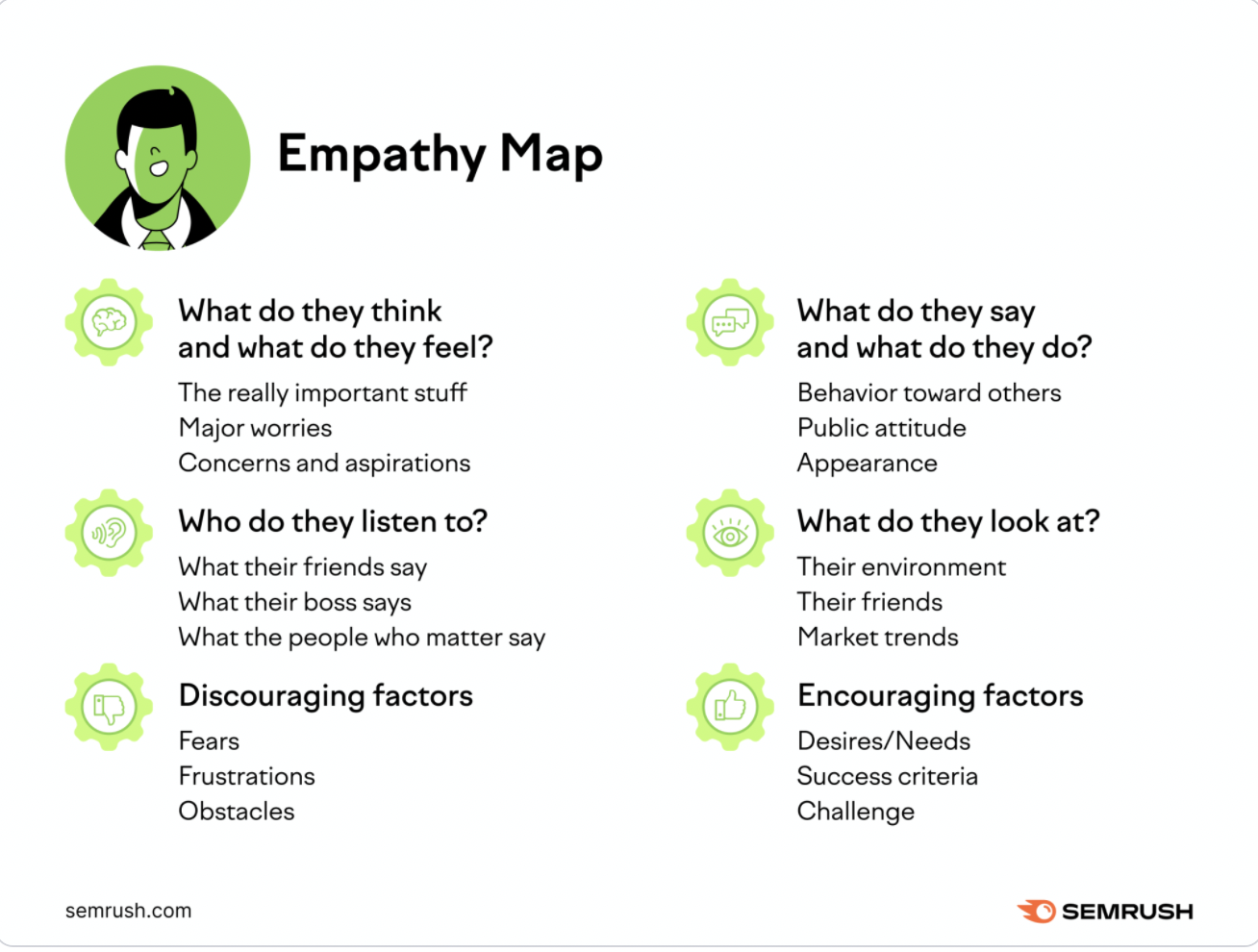 Empathy Map

What do they think and what do they feel?

The really important stuff
Major worries
Concerns and aspirations

Who do they listen to?

What their friends say
What their boss says
What the people who matter say

Discouraging factors

Fears
Frustrations
Obstacles

What do they say and what do they do?

Behavior toward others
Public attitude
Appearance

What do they look at?

Their environment
Their friends
Market trends

Encouraging factors

Desires/Needs
Success criteria
Challenge

semrush.com

SEMRUSH